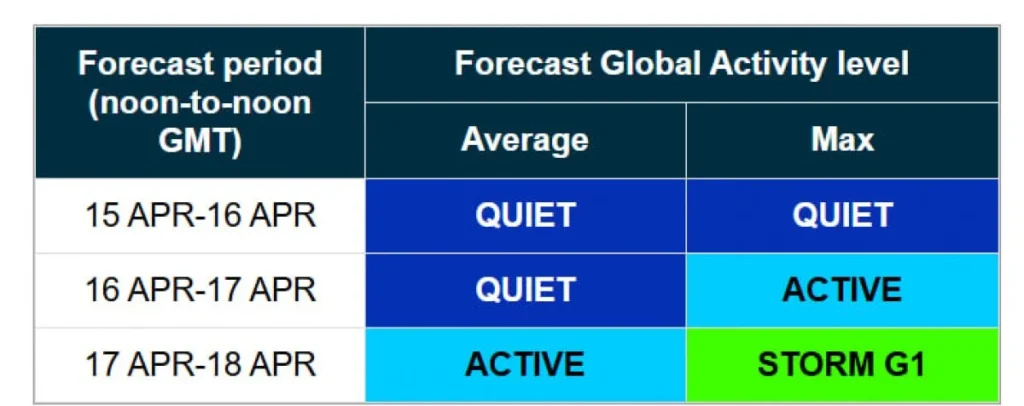 | Forecast period (noon-to-noon GMT) | Forecast Global Activity level | |
|---|---|---|
| | Average | Max |
| 15 APR-16 APR | QUIET | QUIET |
| 16 APR-17 APR | QUIET | ACTIVE |
| 17 APR-18 APR | ACTIVE | STORM G1 |